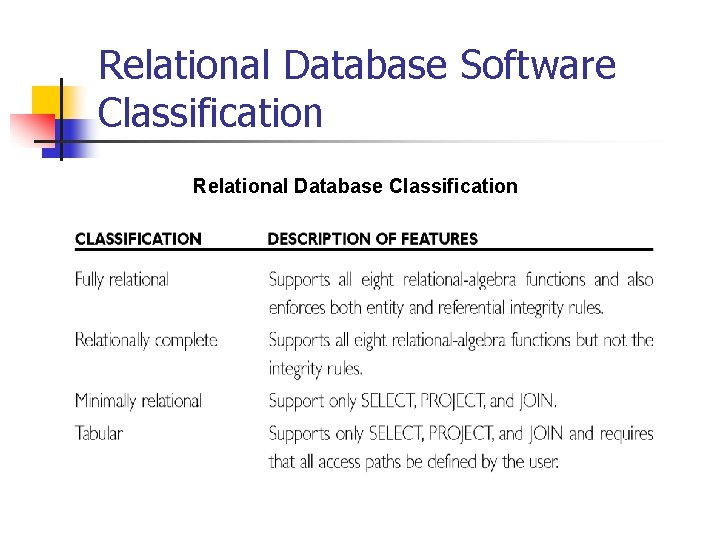 Relational Database Software Classification

Relational Database Classification

| CLASSIFICATION | DESCRIPTION OF FEATURES |
|---|---|
| Fully relational | Supports all eight relational-algebra functions and also enforces both entity and referential integrity rules. |
| Relationally complete | Supports all eight relational-algebra functions but not the integrity rules. |
| Minimally relational | Support only SELECT, PROJECT, and JOIN. |
| Tabular | Supports only SELECT, PROJECT, and JOIN and requires that all access paths be defined by the user. |